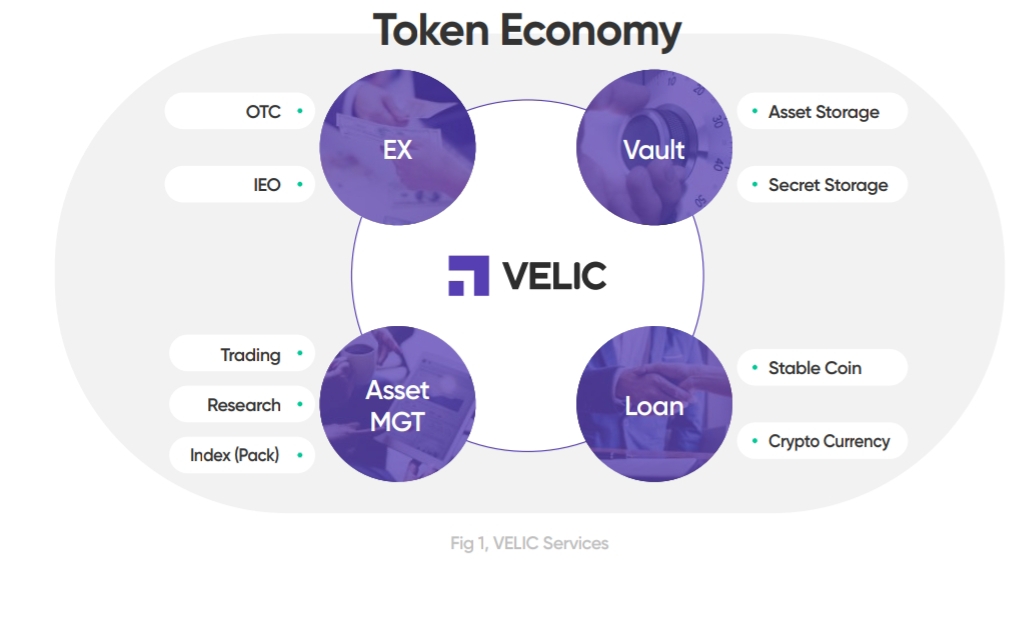 Token Economy

OTC

IEO

EX

Vault

Asset Storage

Secret Storage

VELIC

Trading

Research

Index (Pack)

Asset MGT

Loan

Stable Coin

Crypto Currency

Fig 1, VELIC Services